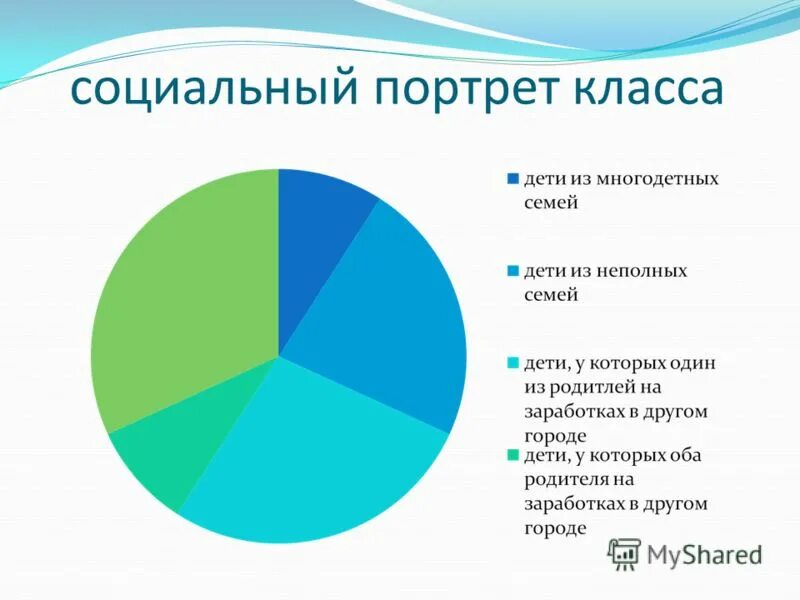 социальный портрет класса

дети из многодетных семей

дети из неполных семей

дети, у которых один из родитлей на заработках в другом городе

дети, у которых оба родителя на заработках в другом городе

MyShared